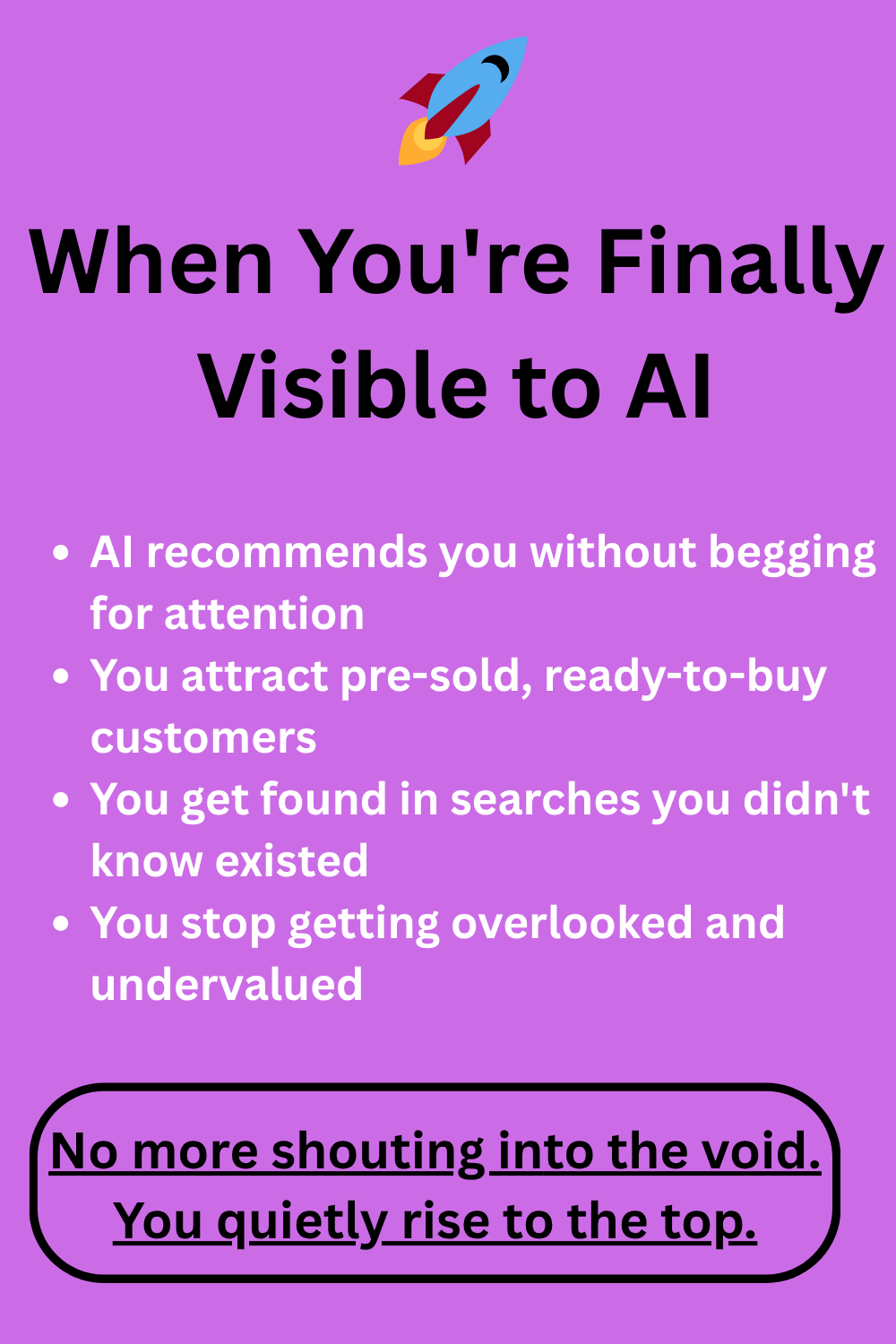 When You're Finally Visible to AI

- AI recommends you without begging for attention
- You attract pre-sold, ready-to-buy customers
- You get found in searches you didn't know existed
- You stop getting overlooked and undervalued

No more shouting into the void. You quietly rise to the top.